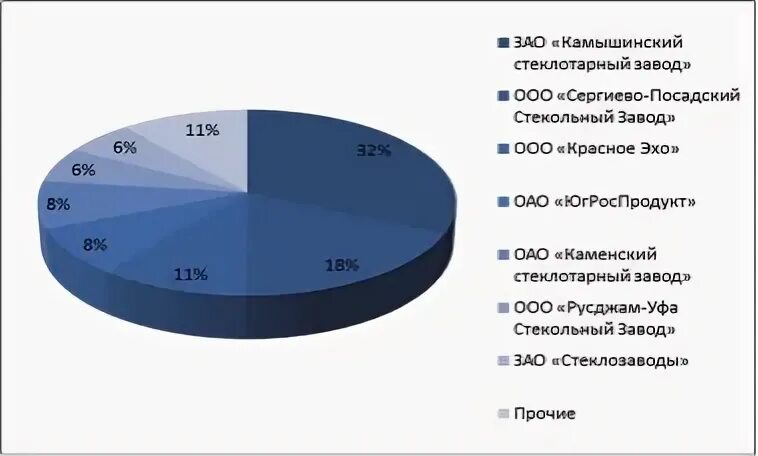 32%
18%
11%
8%
8%
6%
6%
11%

ЗАО «Камышинский стеклотарный завод»
ООО «Сергиево-Посадский Стекольный Завод»
ООО «Красное Эхо»
ОАО «ЮгРосПродукт»
ОАО «Каменский стеклотарный завод»
ООО «Русджам-Уфа Стекольный Завод»
ЗАО «Стеклозаводы»
Прочие